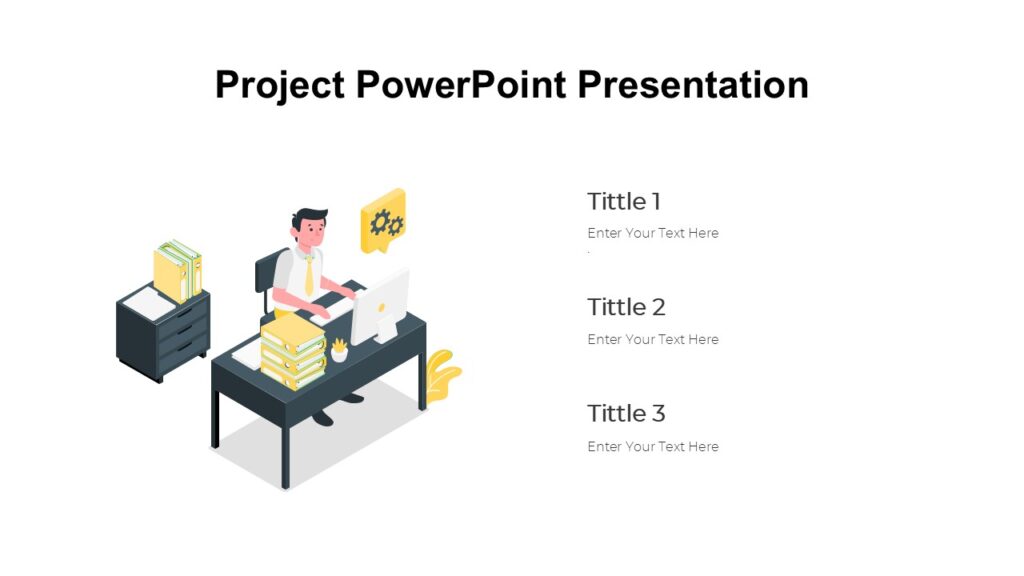 Project PowerPoint Presentation

Tittle 1

Enter Your Text Here

Tittle 2

Enter Your Text Here

Tittle 3

Enter Your Text Here